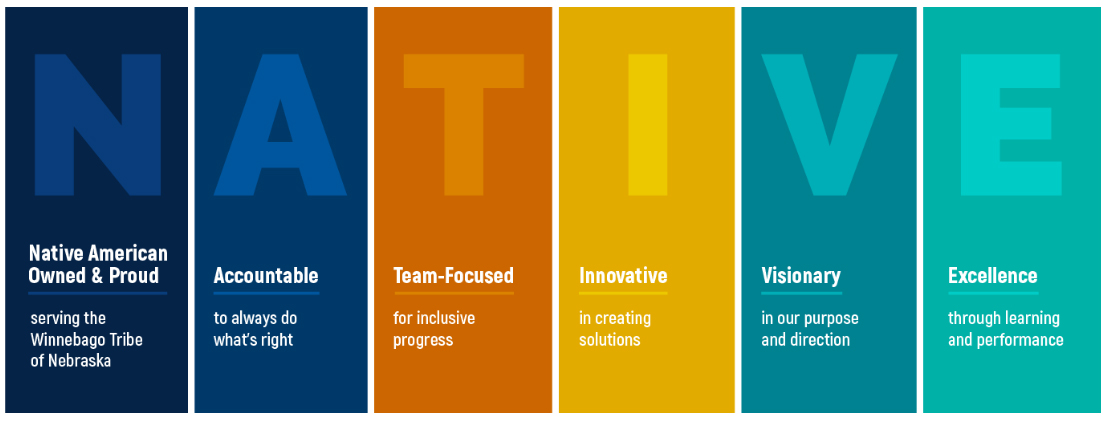 N

Native American Owned & Proud

serving the Winnebago Tribe of Nebraska

A

Accountable

to always do what's right

T

Team-Focused

for inclusive progress

I

Innovative

in creating solutions

V

Visionary

in our purpose and direction

E

Excellence

through learning and performance